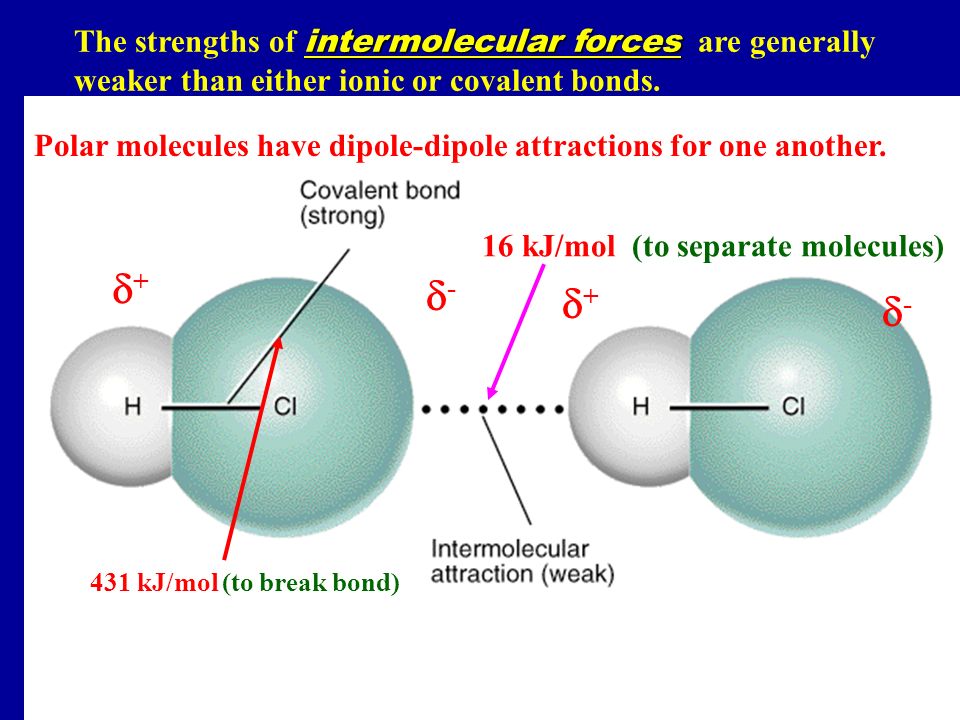 The strengths of intermolecular forces are generally weaker than either ionic or covalent bonds.

Polar molecules have dipole-dipole attractions for one another.

Covalent bond (strong)

16 kJ/mol (to separate molecules)

$\delta^+$

$\delta^-$

$\delta^+$

$\delta^-$

H

Cl

H

Cl

Intermolecular attraction (weak)

431 kJ/mol (to break bond)